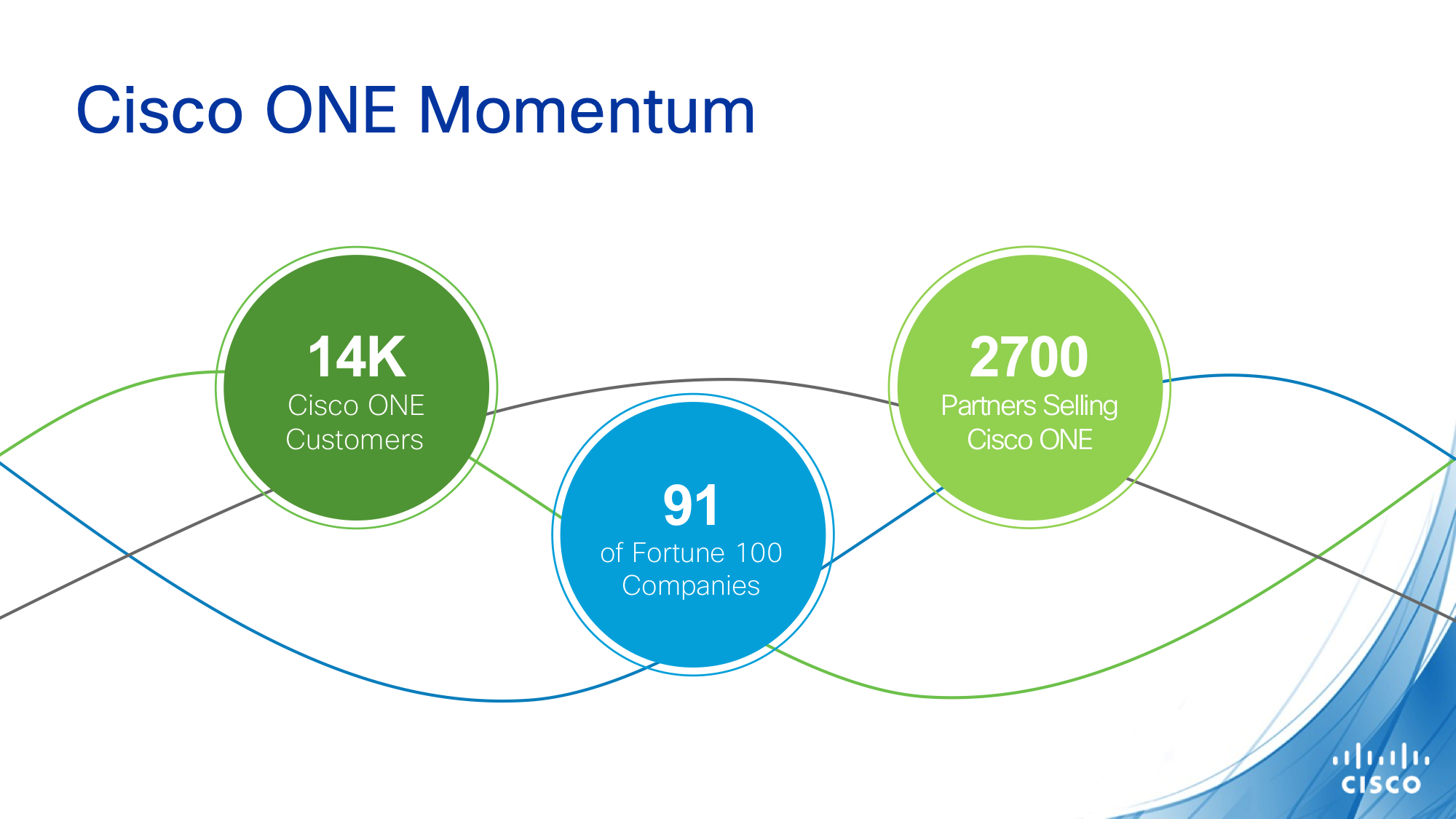 Cisco ONE Momentum

14K
Cisco ONE Customers

91
of Fortune 100 Companies

2700
Partners Selling Cisco ONE

CISCO